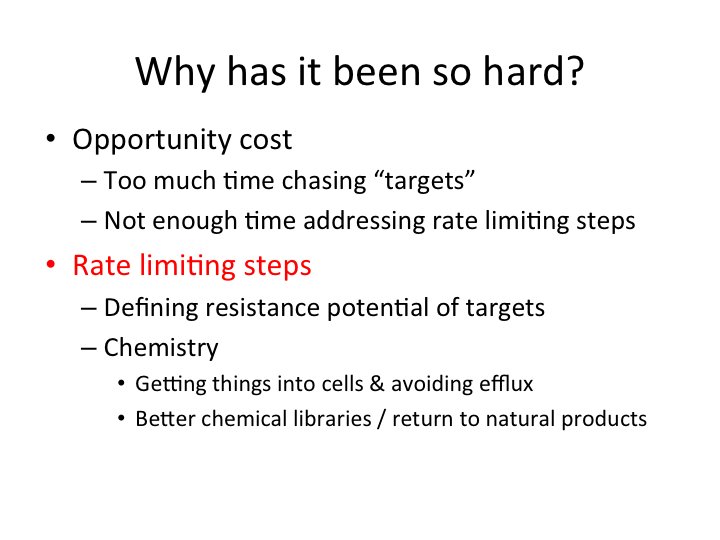 Why has it been so hard?

• Opportunity cost
– Too much time chasing “targets”
– Not enough time addressing rate limiting steps

• Rate limiting steps
– Defining resistance potential of targets
– Chemistry
• Getting things into cells & avoiding efflux
• Better chemical libraries / return to natural products